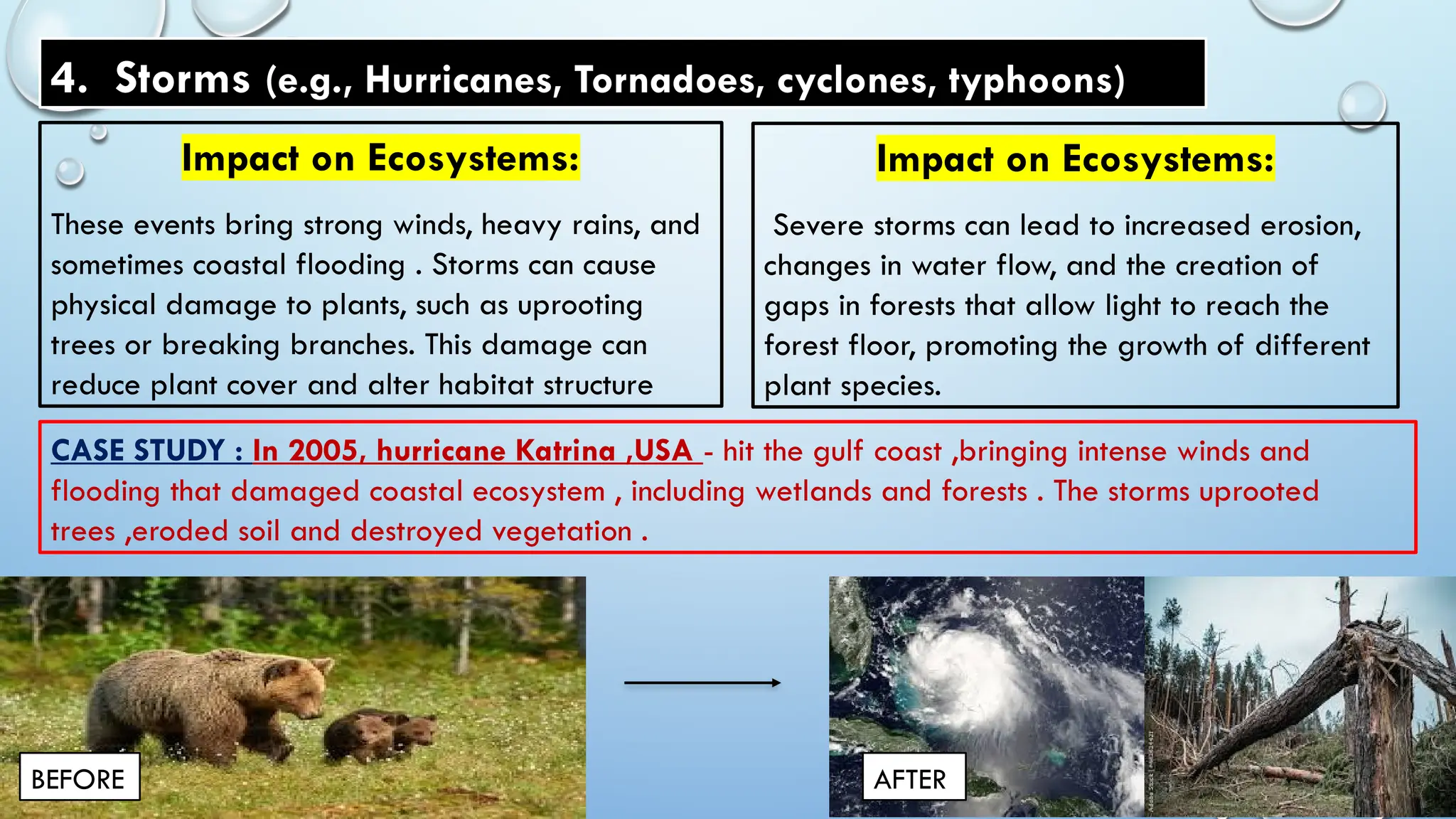 4. Storms (e.g., Hurricanes, Tornadoes, cyclones, typhoons)

Impact on Ecosystems:

These events bring strong winds, heavy rains, and sometimes coastal flooding . Storms can cause physical damage to plants, such as uprooting trees or breaking branches. This damage can reduce plant cover and alter habitat structure

Impact on Ecosystems:

Severe storms can lead to increased erosion, changes in water flow, and the creation of gaps in forests that allow light to reach the forest floor, promoting the growth of different plant species.

CASE STUDY : In 2005, hurricane Katrina ,USA - hit the gulf coast ,bringing intense winds and flooding that damaged coastal ecosystem , including wetlands and forests . The storms uprooted trees ,eroded soil and destroyed vegetation .

BEFORE

AFTER